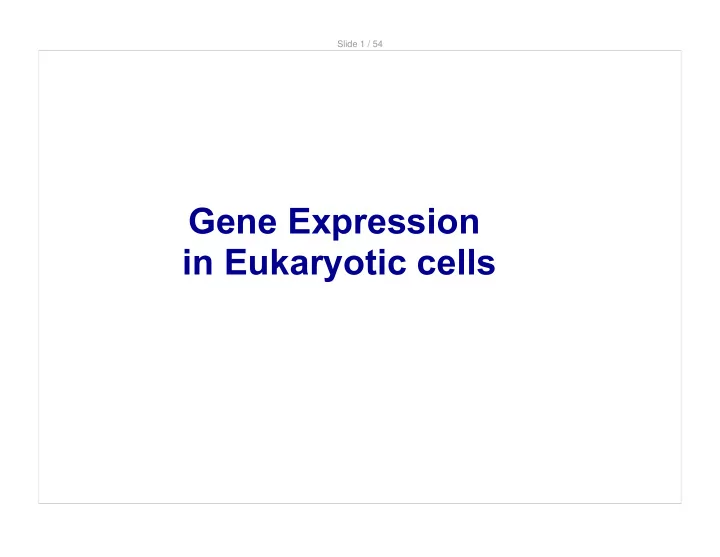 Slide 1 / 54

Gene Expression
in Eukaryotic cells